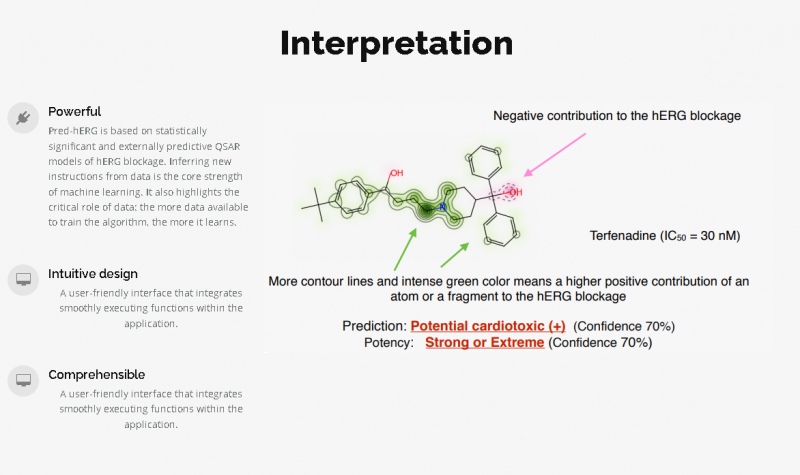 Interpretation

Powerful

Pred-hERG is based on statistically significant and externally predictive QSAR models of hERG blockage. Inferring new instructions from data is the core strength of machine learning. It also highlights the critical role of data: the more data available to train the algorithm, the more it learns.

Intuitive design

A user-friendly interface that integrates smoothly executing functions within the application.

Comprehensible

A user-friendly interface that integrates smoothly executing functions within the application.

Negative contribution to the hERG blockage

OH

N

OH

Terfenadine ($IC_{50}$ = 30 nM)

More contour lines and intense green color means a higher positive contribution of an atom or a fragment to the hERG blockage

Prediction: Potential cardiotoxic (+) (Confidence 70%)
Potency: Strong or Extreme (Confidence 70%)